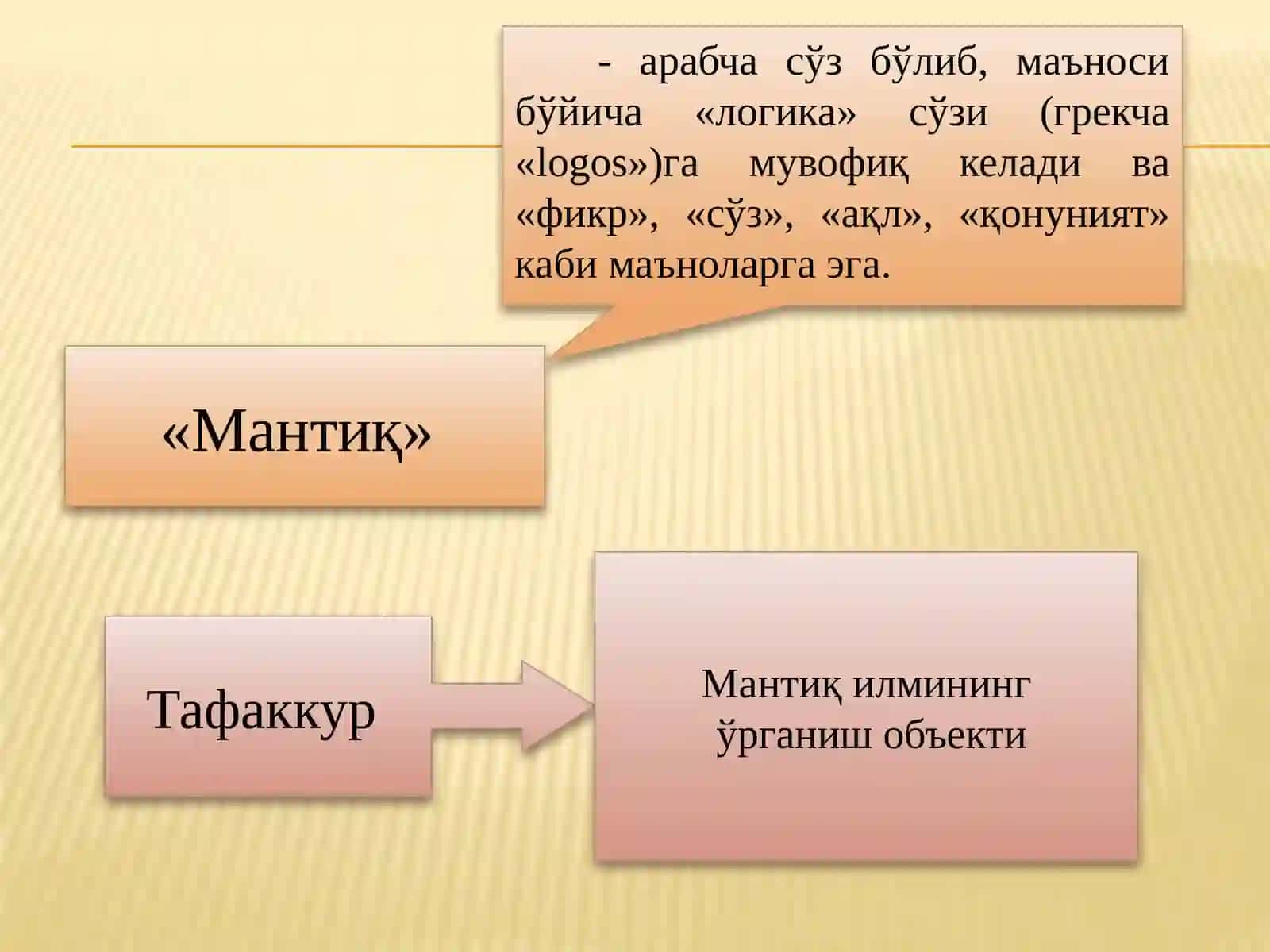 - арабча сўз бўлиб, маъноси бўйича «логика» сўзи (грекча «logos»)га мувофиқ келади ва «фикр», «сўз», «ақл», «қонуният» каби маъноларга эга.

«Мантиқ»

Тафаккур

Мантиқ илмининг ўрганиш объекти